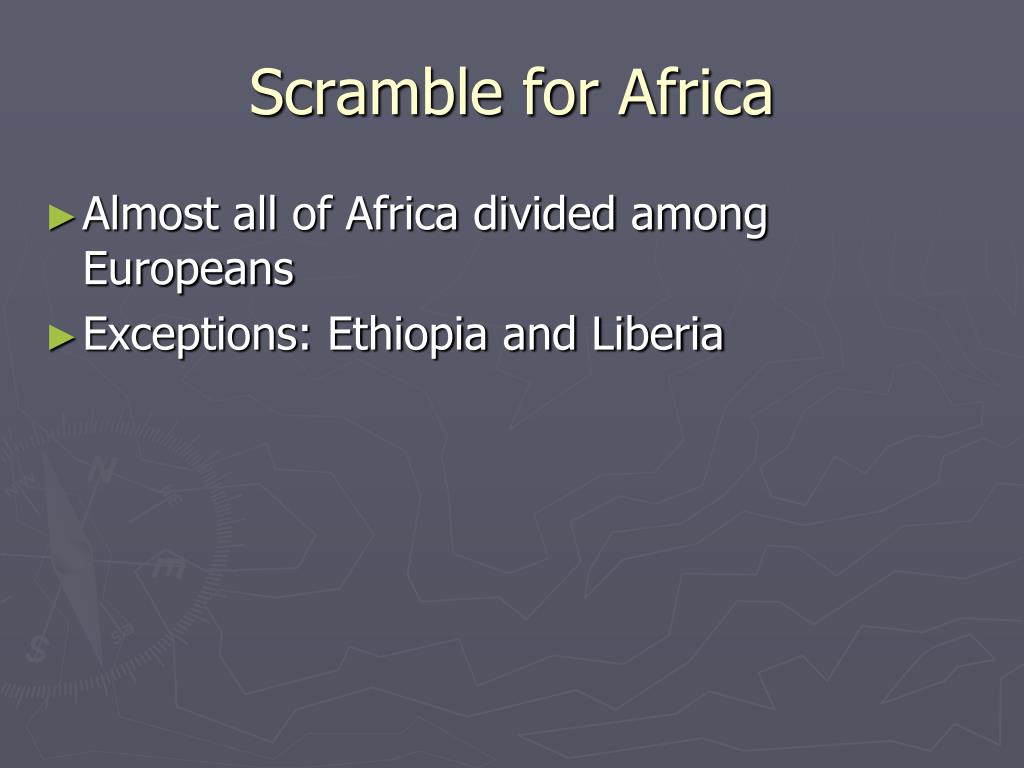 Scramble for Africa

► Almost all of Africa divided among Europeans

► Exceptions: Ethiopia and Liberia